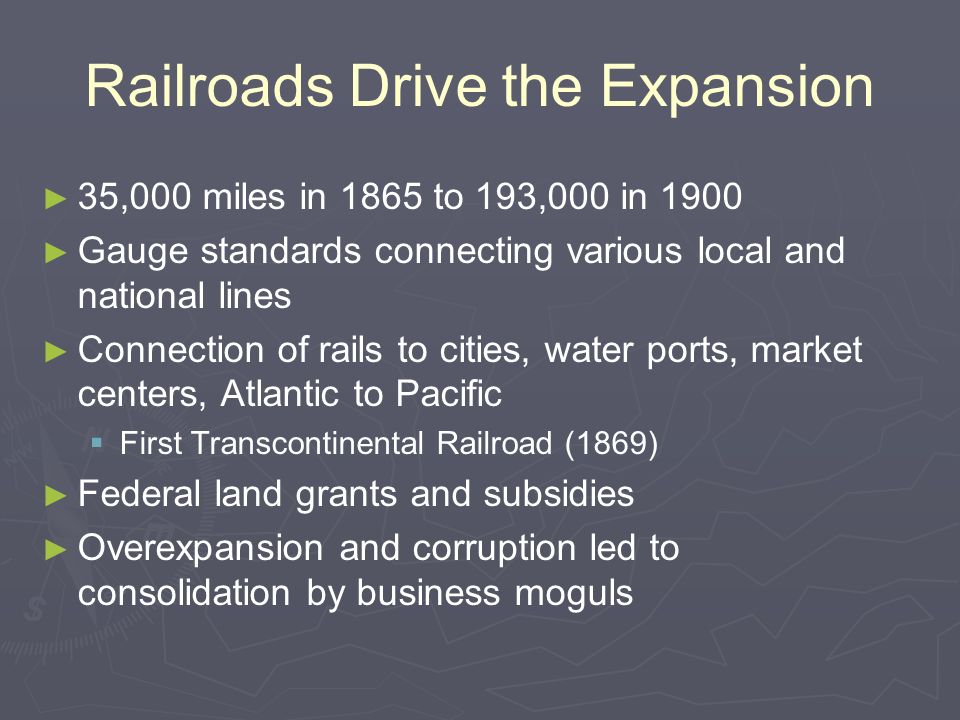 Railroads Drive the Expansion

► 35,000 miles in 1865 to 193,000 in 1900
► Gauge standards connecting various local and national lines
► Connection of rails to cities, water ports, market centers, Atlantic to Pacific
  ▪ First Transcontinental Railroad (1869)
► Federal land grants and subsidies
► Overexpansion and corruption led to consolidation by business moguls